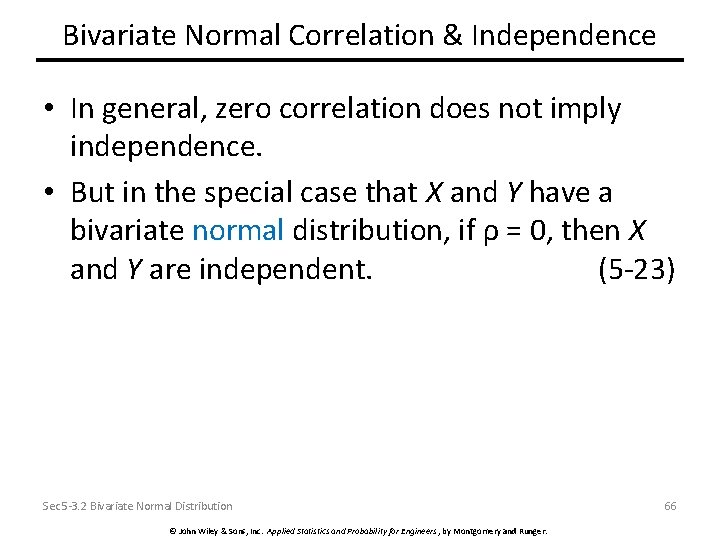 Bivariate Normal Correlation & Independence

• In general, zero correlation does not imply independence.

• But in the special case that $X$ and $Y$ have a bivariate normal distribution, if $\rho = 0$, then $X$ and $Y$ are independent. (5-23)

Sec5-3.2 Bivariate Normal Distribution

66

© John Wiley & Sons, Inc. Applied Statistics and Probability for Engineers, by Montgomery and Runger.